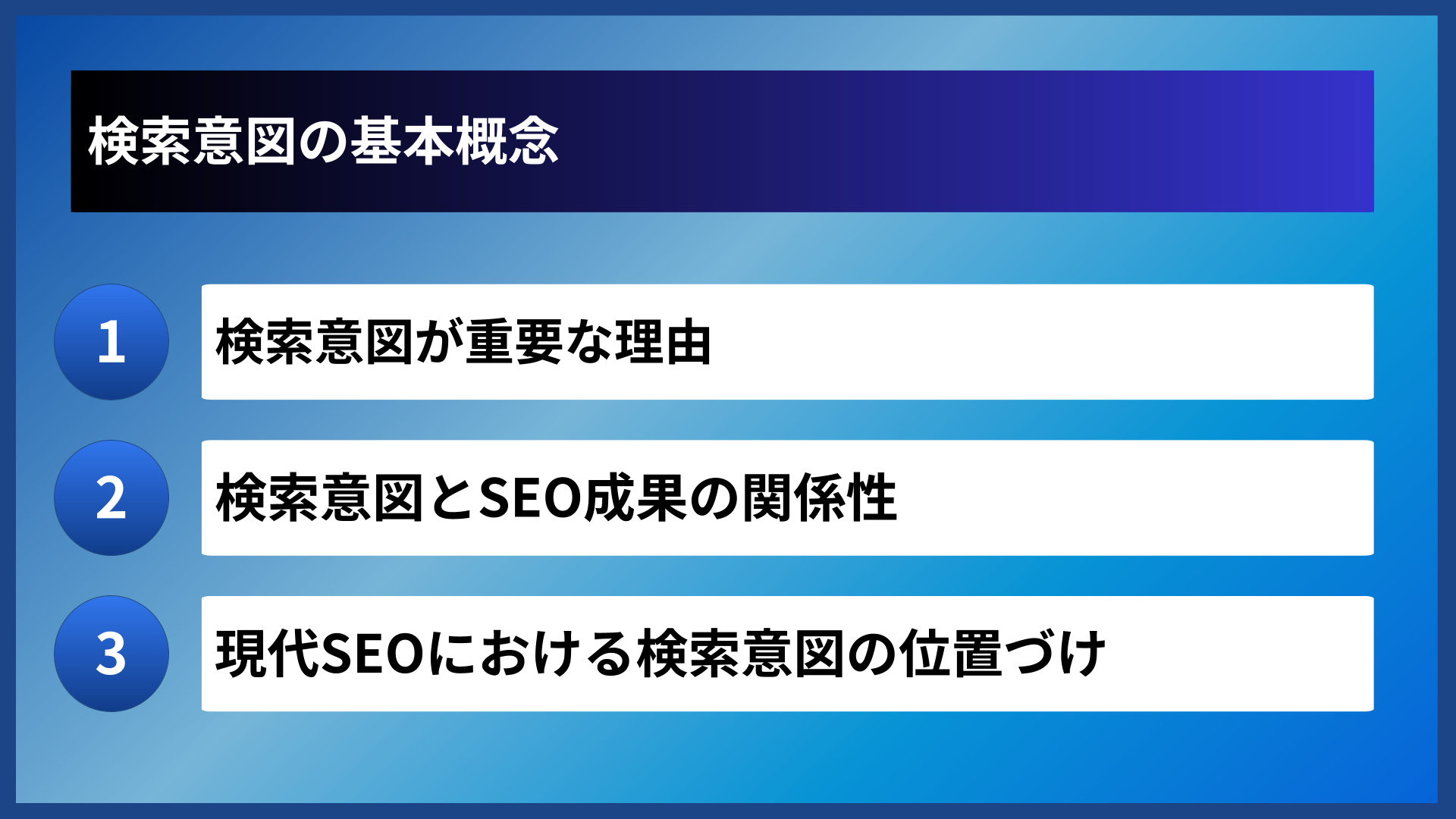 検索意図の基本概念

1
検索意図が重要な理由

2
検索意図とSEO成果の関係性

3
現代SEOにおける検索意図の位置づけ